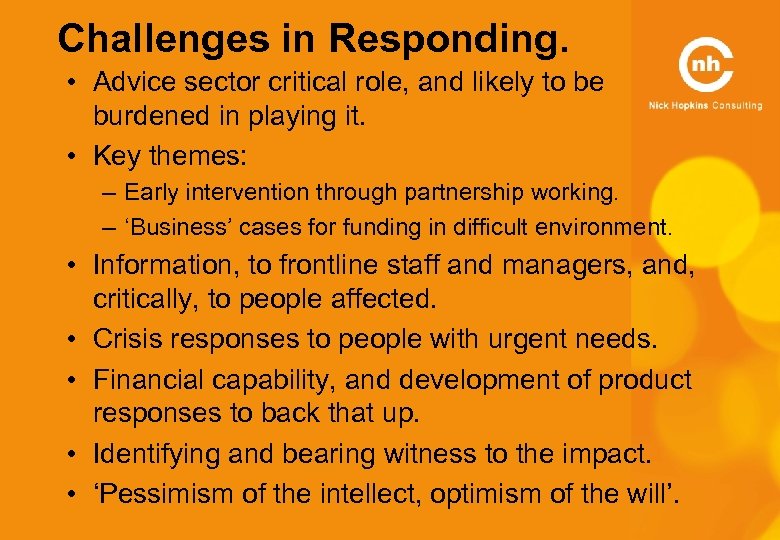 Challenges in Responding.

nh
Nick Hopkins Consulting

• Advice sector critical role, and likely to be burdened in playing it.
• Key themes:
– Early intervention through partnership working.
– ‘Business’ cases for funding in difficult environment.
• Information, to frontline staff and managers, and, critically, to people affected.
• Crisis responses to people with urgent needs.
• Financial capability, and development of product responses to back that up.
• Identifying and bearing witness to the impact.
• ‘Pessimism of the intellect, optimism of the will’.